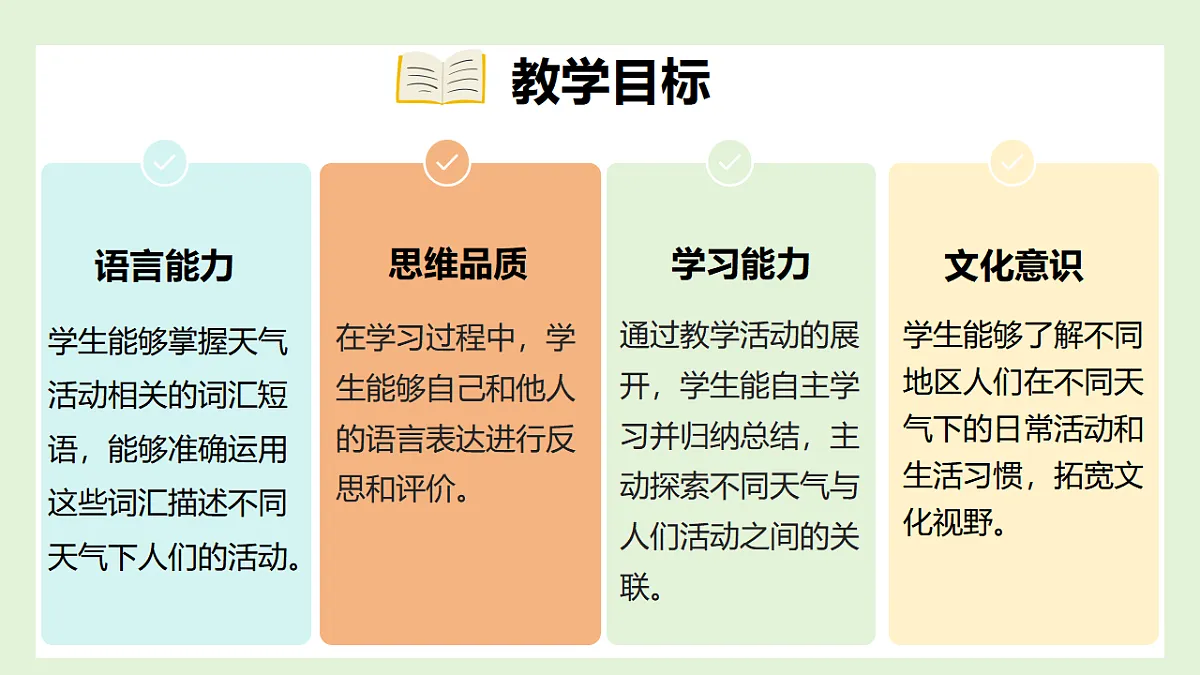 教学目标

语言能力

学生能够掌握天气活动相关的词汇短语，能够准确运用这些词汇描述不同天气下人们的活动。

思维品质

在学习过程中，学生能够自己和他人的语言表达进行反思和评价。

学习能力

通过教学活动的展开，学生能自主学习并归纳总结，主动探索不同天气与人们活动之间的关联。

文化意识

学生能够了解不同地区人们在不同天气下的日常活动和生活习惯，拓宽文化视野。